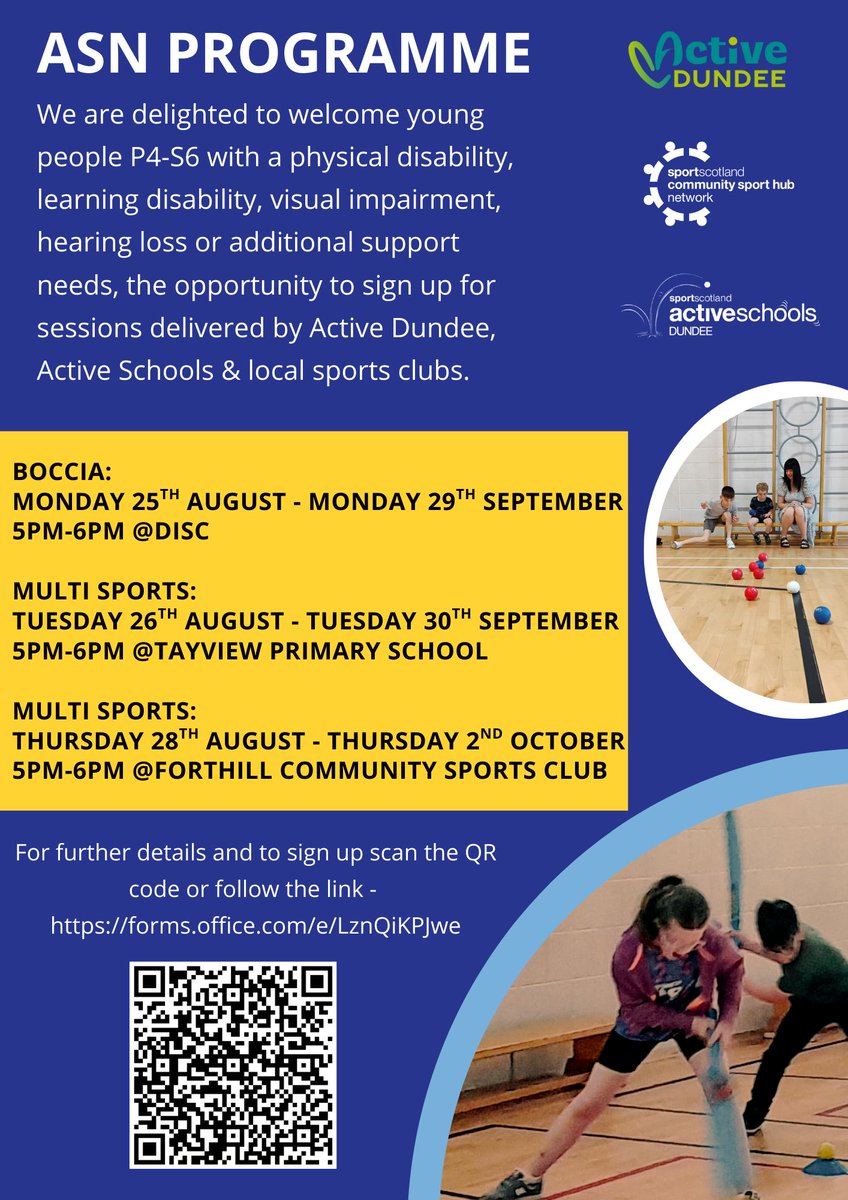 ASN PROGRAMME

We are delighted to welcome young people P4-S6 with a physical disability, learning disability, visual impairment, hearing loss or additional support needs, the opportunity to sign up for sessions delivered by Active Dundee, Active Schools & local sports clubs.

Active DUNDEE

sportscotland community sport hub network

sportscotland activeschools DUNDEE

BOCCIA:
MONDAY 25$^{TH}$ AUGUST - MONDAY 29$^{TH}$ SEPTEMBER
5PM-6PM @DISC

MULTI SPORTS:
TUESDAY 26$^{TH}$ AUGUST - TUESDAY 30$^{TH}$ SEPTEMBER
5PM-6PM @TAYVIEW PRIMARY SCHOOL

MULTI SPORTS:
THURSDAY 28$^{TH}$ AUGUST - THURSDAY 2$^{ND}$ OCTOBER
5PM-6PM @FORTHILL COMMUNITY SPORTS CLUB

For further details and to sign up scan the QR code or follow the link - https://forms.office.com/e/LznQiKPJwe